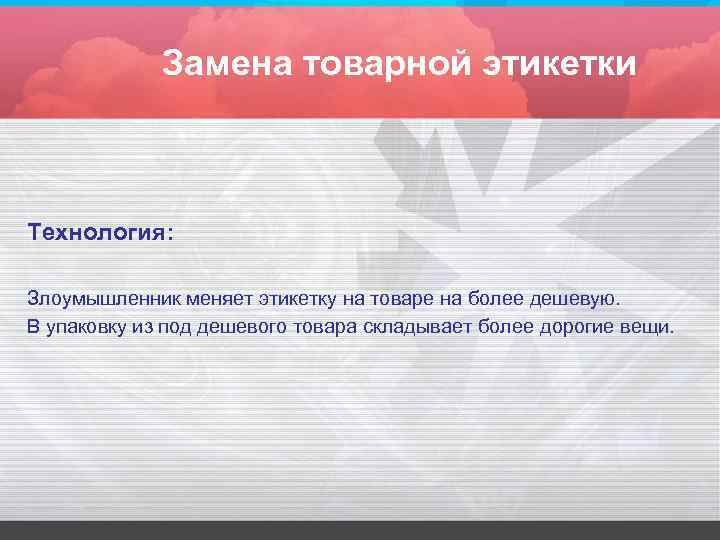 Замена товарной этикетки

Технология:

Злоумышленник меняет этикетку на товаре на более дешевую.
В упаковку из под дешевого товара складывает более дорогие вещи.